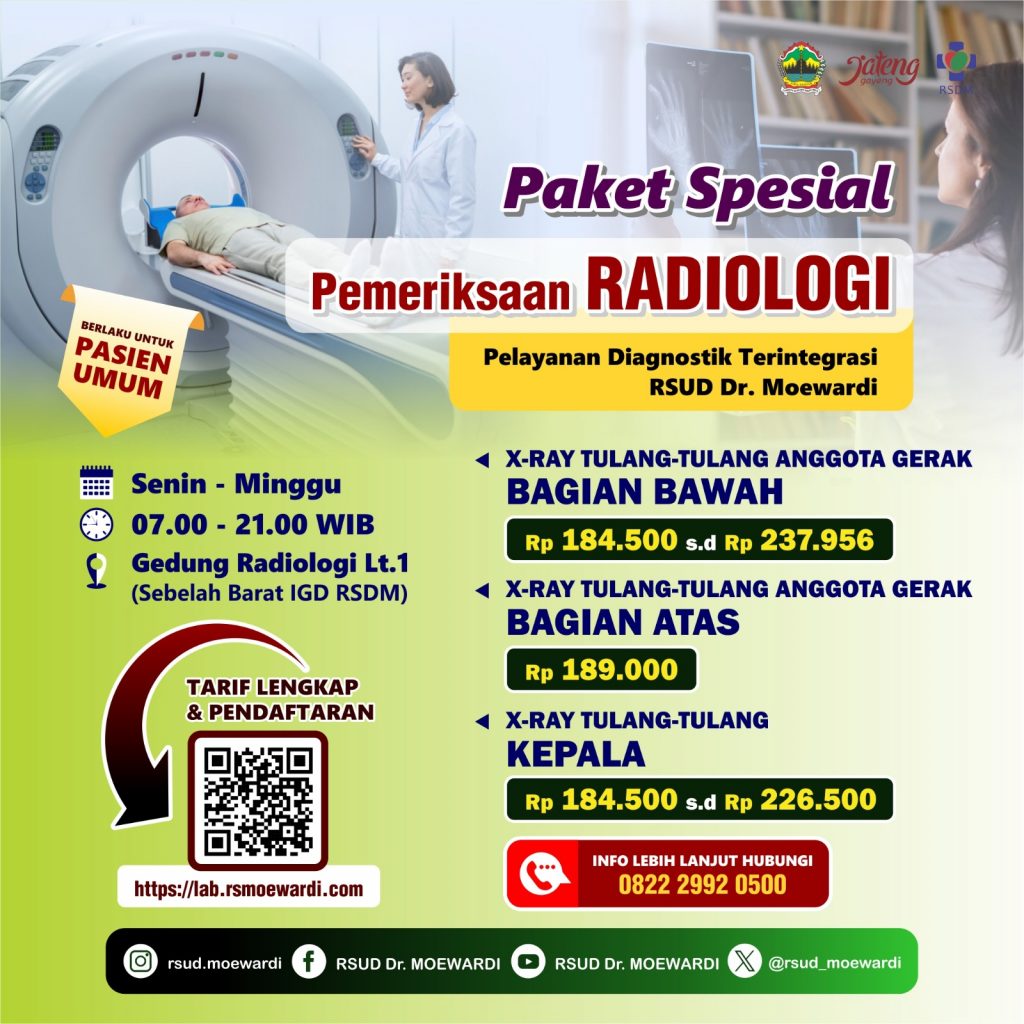 Jateng gayeng
RSDM

Paket Spesial

Pemeriksaan RADIOLOGI

Pelayanan Diagnostik Terintegrasi
RSUD Dr. Moewardi

BERLAKU UNTUK
PASIEN
UMUM

Senin - Minggu
07.00 - 21.00 WIB
Gedung Radiologi Lt.1
(Sebelah Barat IGD RSDM)

TARIF LENGKAP
& PENDAFTARAN

https://lab.rsmoewardi.com

X-RAY TULANG-TULANG ANGGOTA GERAK
BAGIAN BAWAH
Rp 184.500 s.d Rp 237.956

X-RAY TULANG-TULANG ANGGOTA GERAK
BAGIAN ATAS
Rp 189.000

X-RAY TULANG-TULANG
KEPALA
Rp 184.500 s.d Rp 226.500

INFO LEBIH LANJUT HUBUNGI
0822 2992 0500

rsud.moewardi RSUD Dr. MOEWARDI RSUD Dr. MOEWARDI @rsud_moewardi